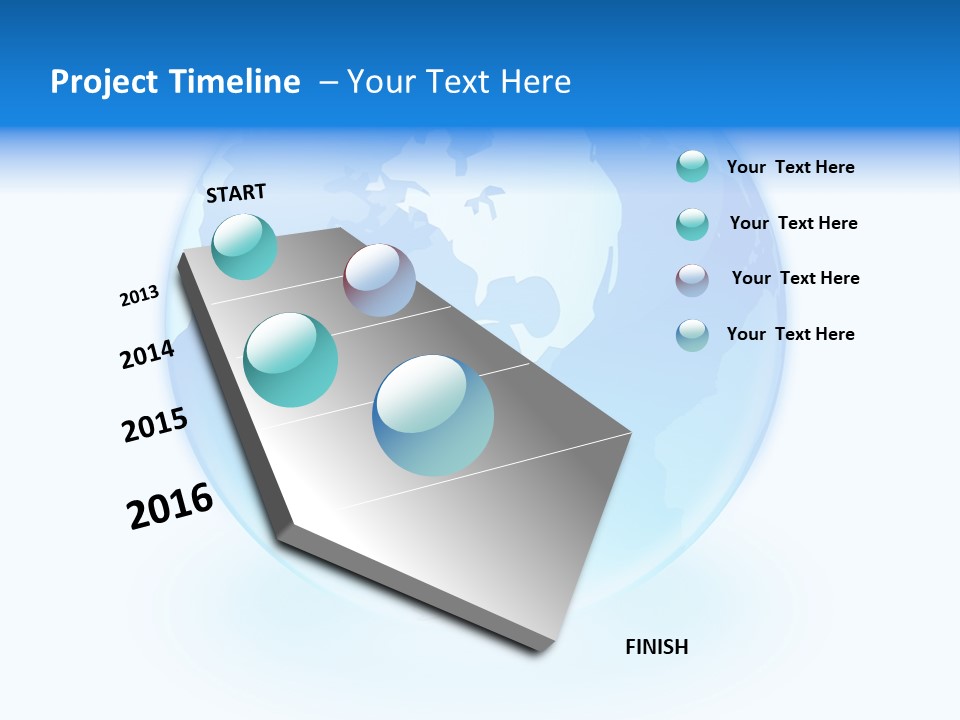 Project Timeline – Your Text Here

START

2013

2014

2015

2016

FINISH

Your Text Here

Your Text Here

Your Text Here

Your Text Here